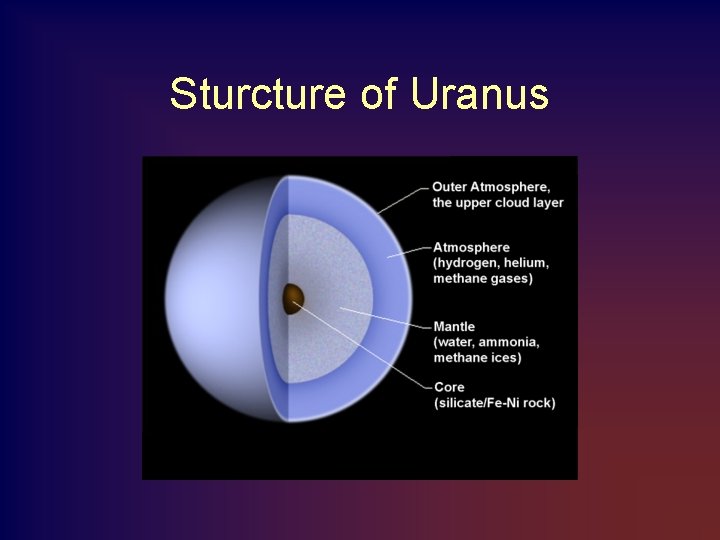 Sturcture of Uranus

Outer Atmosphere, the upper cloud layer

Atmosphere (hydrogen, helium, methane gases)

Mantle (water, ammonia, methane ices)

Core (silicate/Fe-Ni rock)